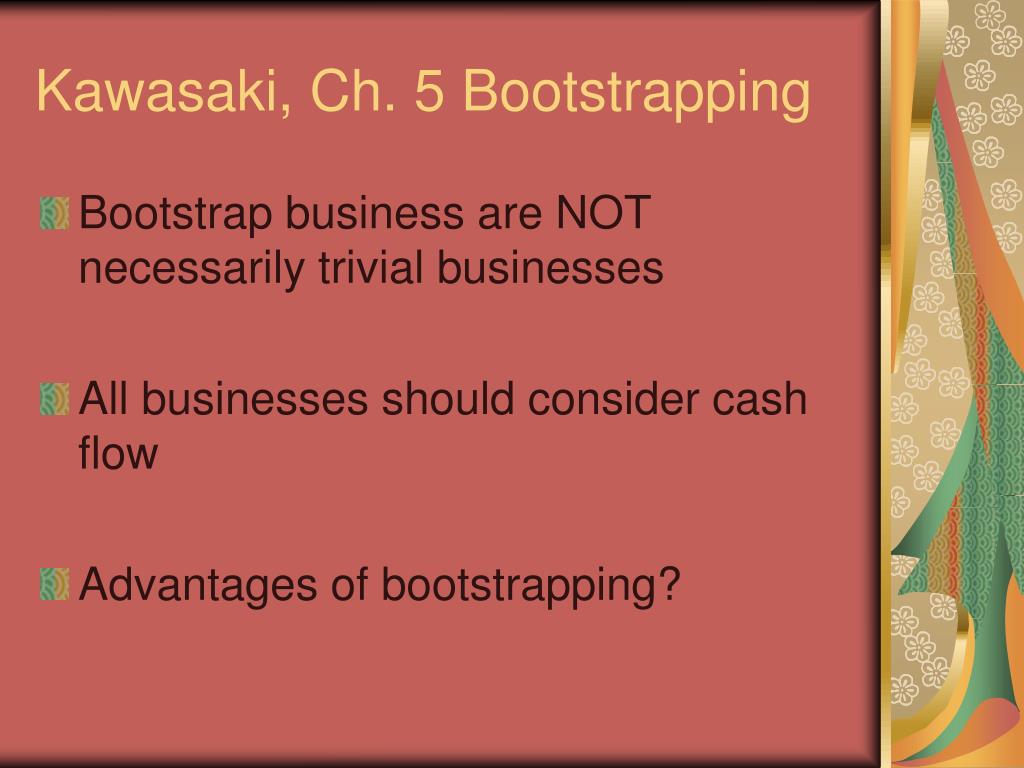 Kawasaki, Ch. 5 Bootstrapping

Bootstrap business are NOT necessarily trivial businesses

All businesses should consider cash flow

Advantages of bootstrapping?